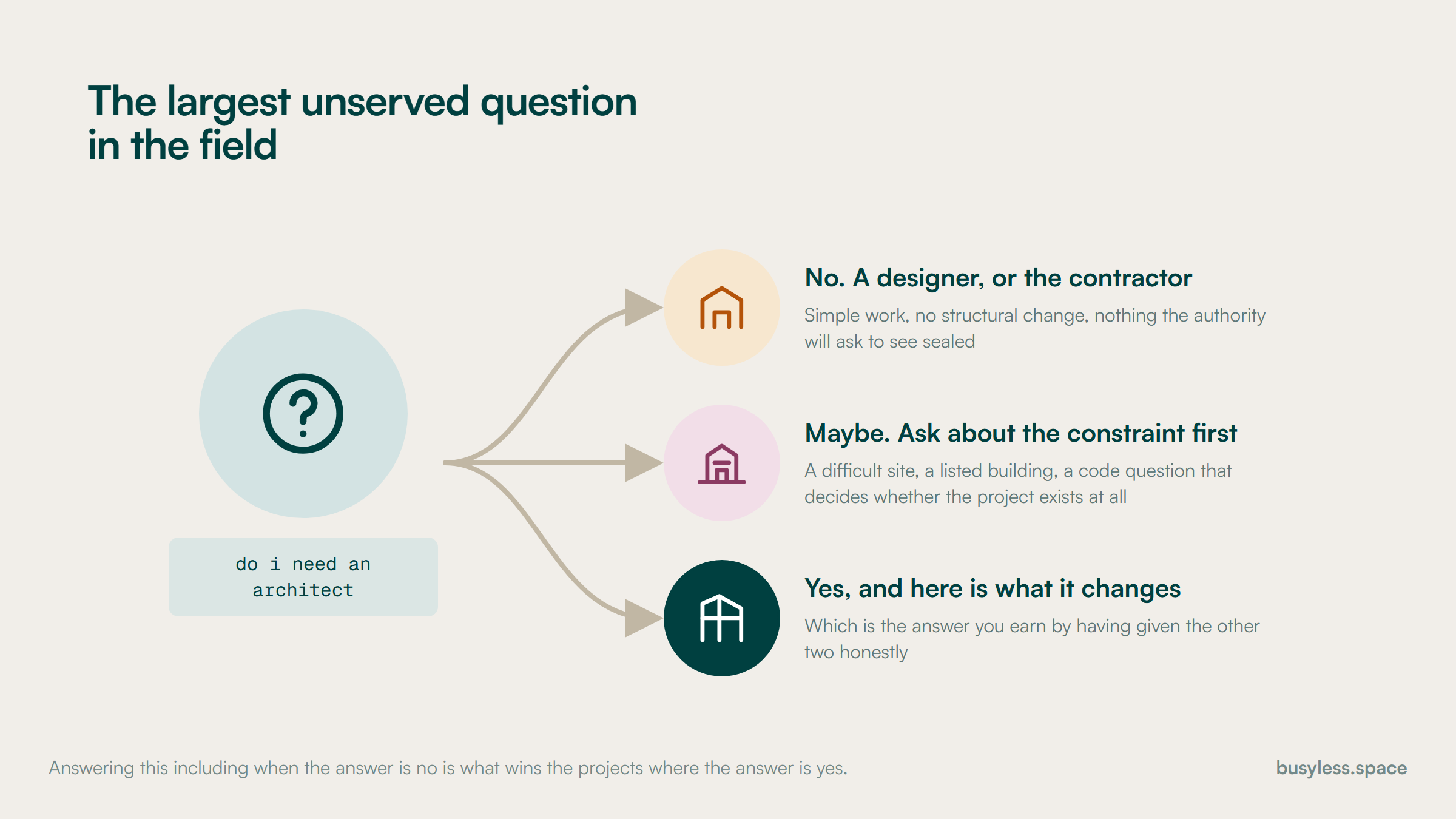 The largest unserved question in the field

do i need an architect

No. A designer, or the contractor

Simple work, no structural change, nothing the authority will ask to see sealed

Maybe. Ask about the constraint first

A difficult site, a listed building, a code question that decides whether the project exists at all

Yes, and here is what it changes

Which is the answer you earn by having given the other two honestly

Answering this including when the answer is no is what wins the projects where the answer is yes.

busyless.space